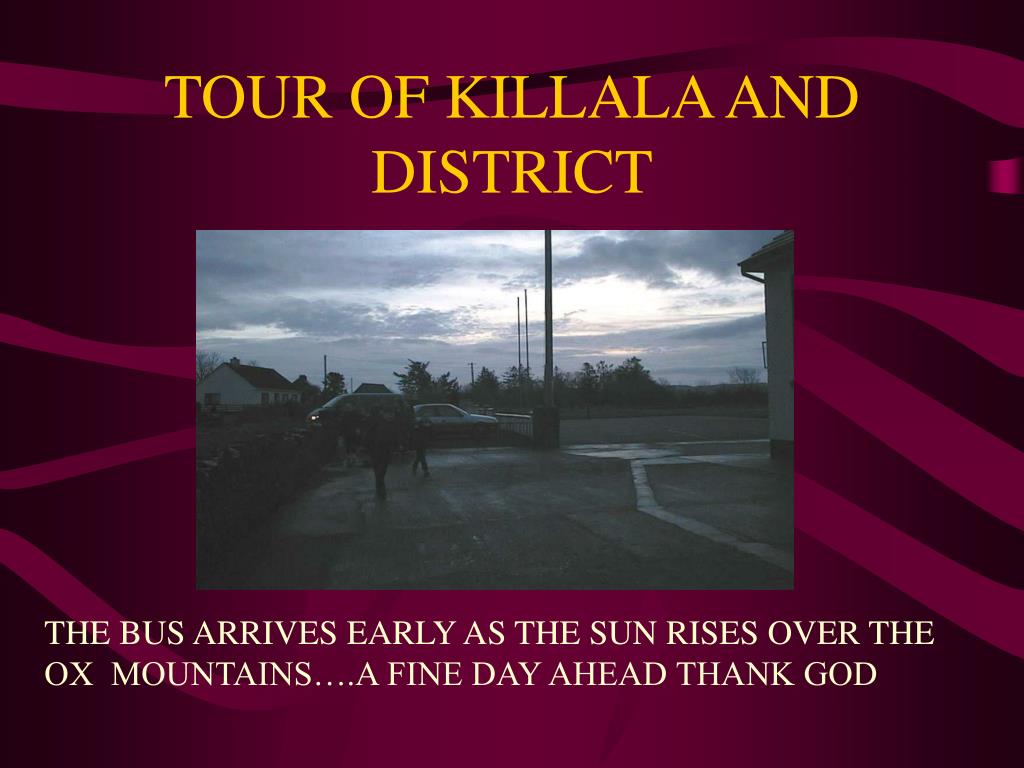 TOUR OF KILLALA AND DISTRICT

THE BUS ARRIVES EARLY AS THE SUN RISES OVER THE OX MOUNTAINS….A FINE DAY AHEAD THANK GOD